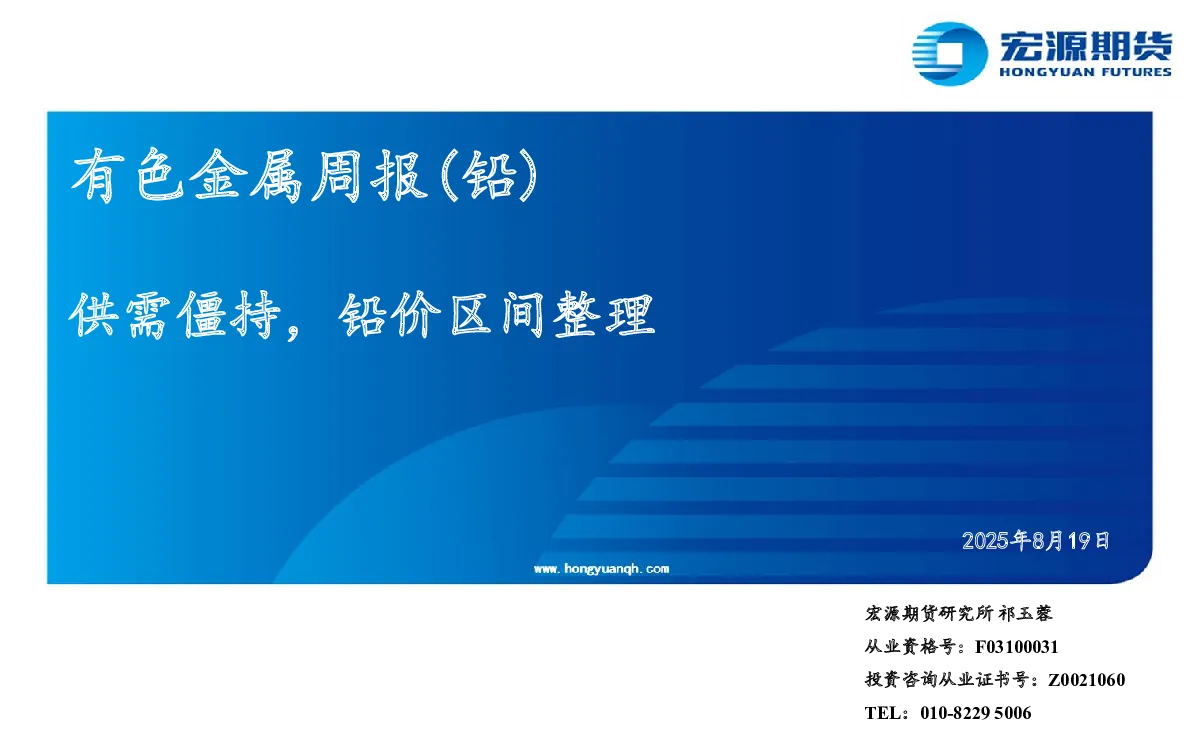 宏源期货
HONGYUAN FUTURES

有色金属周报(铅)

供需僵持，铅价区间整理

2025年8月19日

www.hongyuanqh.com

宏源期货研究所 祁玉蓉
从业资格号：F03100031
投资咨询从业证书号：Z0021060
TEL：010-8229 5006